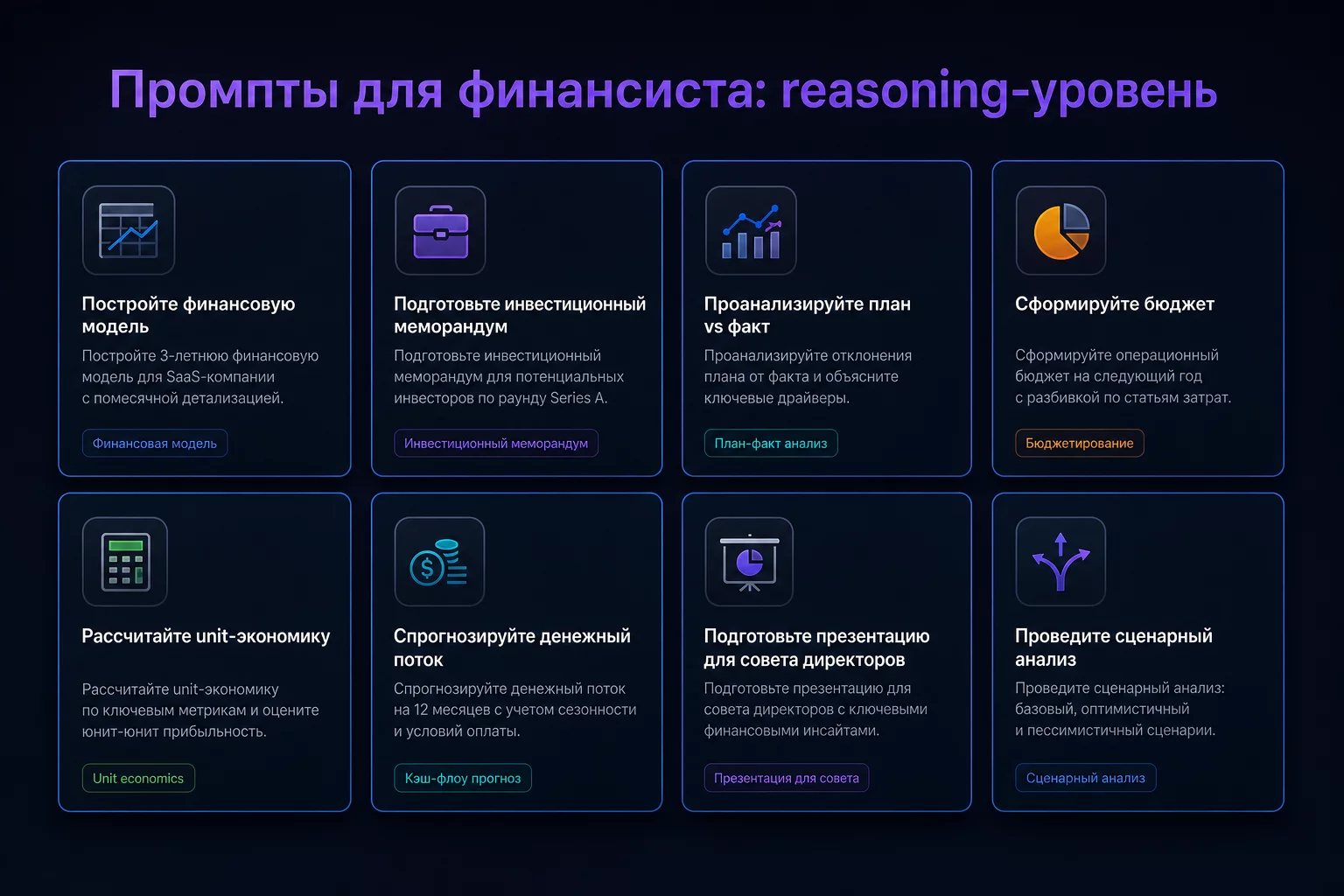 Промпты для финансиста: reasoning-уровень

Постройте финансовую модель

Постройте 3-летнюю финансовую модель для SaaS-компании с помесячной детализацией.

Финансовая модель

Подготовьте инвестиционный меморандум

Подготовьте инвестиционный меморандум для потенциальных инвесторов по раунду Series A.

Инвестиционный меморандум

Проанализируйте план vs факт

Проанализируйте отклонения плана от факта и объясните ключевые драйверы.

План-факт анализ

Сформируйте бюджет

Сформируйте операционный бюджет на следующий год с разбивкой по статьям затрат.

Бюджетирование

Рассчитайте unit-экономику

Рассчитайте unit-экономику по ключевым метрикам и оцените юнит-юнит прибыльность.

Unit economics

Спрогнозируйте денежный поток

Спрогнозируйте денежный поток на 12 месяцев с учетом сезонности и условий оплаты.

Кэш-флоу прогноз

Подготовьте презентацию для совета директоров

Подготовьте презентацию для совета директоров с ключевыми финансовыми инсайтами.

Презентация для совета

Проведите сценарный анализ

Проведите сценарный анализ: базовый, оптимистичный и пессимистичный сценарии.

Сценарный анализ